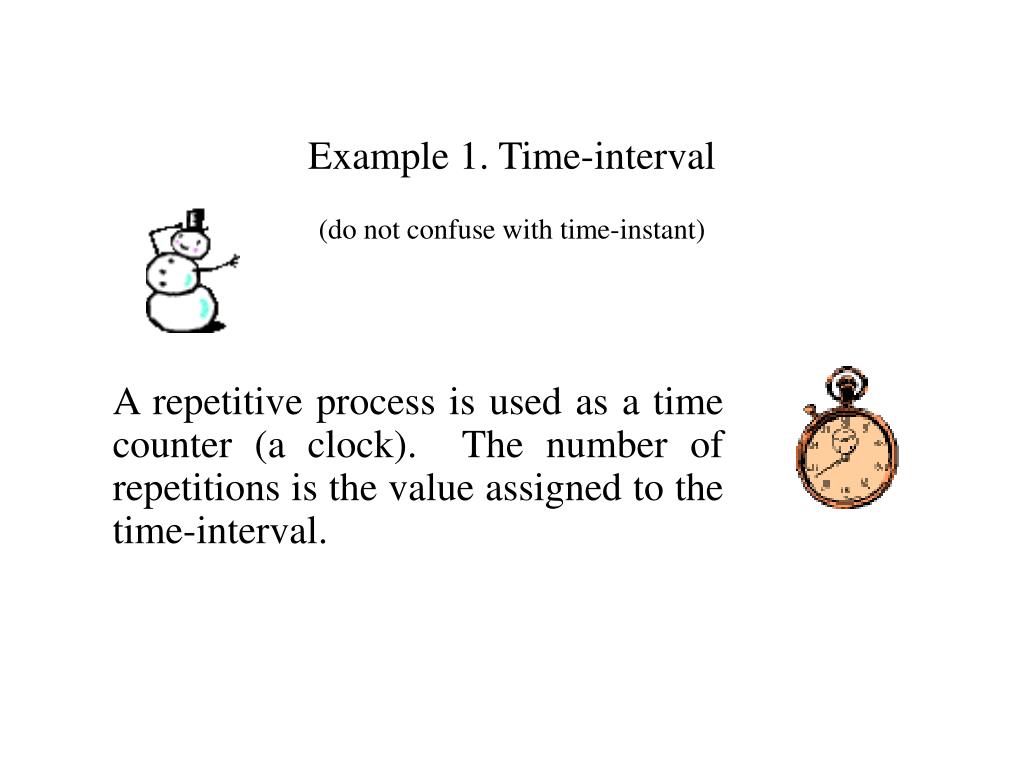 Example 1. Time-interval

(do not confuse with time-instant)

A repetitive process is used as a time counter (a clock). The number of repetitions is the value assigned to the time-interval.